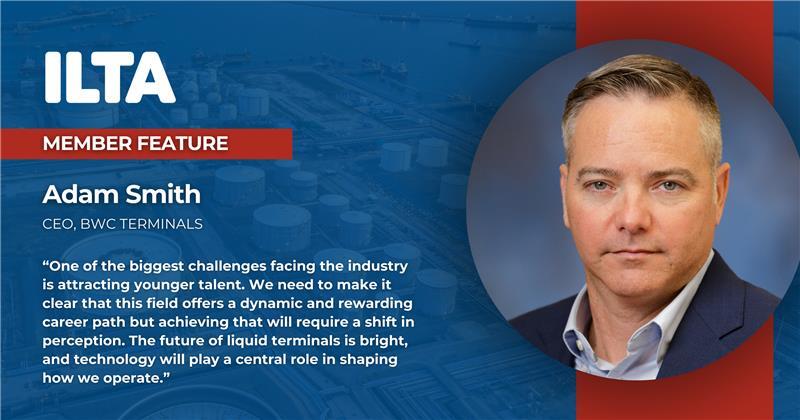 ILTA

MEMBER FEATURE

Adam Smith

CEO, BWC TERMINALS

“One of the biggest challenges facing the industry is attracting younger talent. We need to make it clear that this field offers a dynamic and rewarding career path but achieving that will require a shift in perception. The future of liquid terminals is bright, and technology will play a central role in shaping how we operate.”